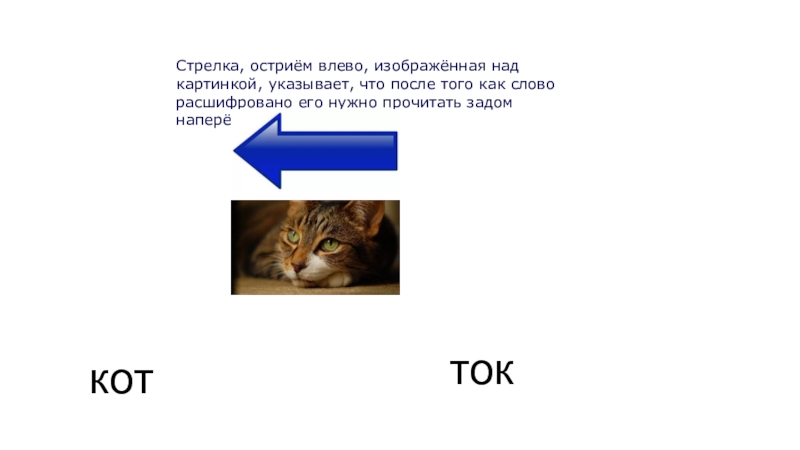 Стрелка, остриём влево, изображённая над картинкой, указывает, что после того как слово расшифровано его нужно прочитать задом наперё

КОТ

ТОК